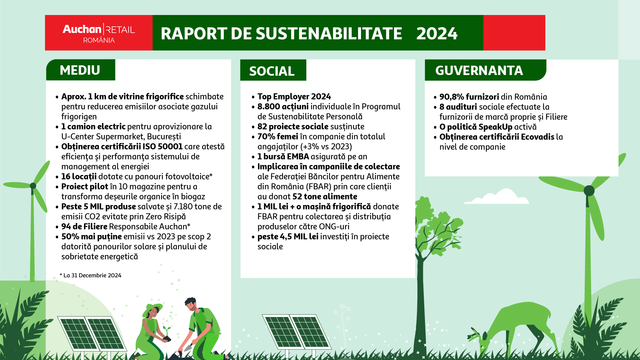 Auchan RETAIL ROMÂNIA

RAPORT DE SUSTENABILITATE 2024

MEDIU

- Aprox. 1 km de vitrine frigorifice schimbate pentru reducerea emisiilor asociate gazului frigorigen
- 1 camion electric pentru aprovizionare la U-Center Supermarket, București
- Obținerea certificării ISO 50001 care atestă eficiența și performanța sistemului de management al energiei
- 16 locații dotate cu panouri fotovoltaice*
- Proiect pilot în 10 magazine pentru a transforma deșeurile organice în biogaz
- Peste 5 MIL produse salvate și 7.180 tone de emisii CO2 evitate prin Zero Risipă
- 94 de Filiere Responsabile Auchan*
- 50% mai puține emisii vs 2023 pe scop 2 datorită panourilor solare și planului de sobrietate energetică

* La 31 Decembrie 2024

SOCIAL

- Top Employer 2024
- 8.800 acțiuni individuale în Programul de Sustenabilitate Personală
- 82 proiecte sociale susținute
- 70% femei în companie din totalul angajaților (+3% vs 2023)
- 1 bursă EMBA asigurată pe an
- Implicarea în campaniile de colectare ale Federației Băncilor pentru Alimente din România (FBAR) prin care clienții au donat 52 tone alimente
- 1 MIL lei + o mașină frigorifică donate FBAR pentru colectarea și distribuția produselor către ONG-uri
- peste 4,5 MIL lei investiți în proiecte sociale

GUVERNANTA

- 90,8% furnizori din România
- 8 audituri sociale efectuate la furnizorii de marcă proprie și Filiere
- O politică SpeakUp activă
- Obținerea certificării Ecovadis la nivel de companie